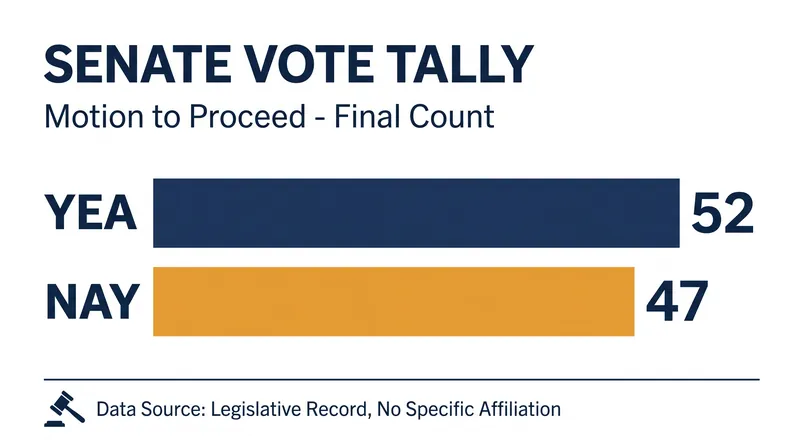 SENATE VOTE TALLY
Motion to Proceed - Final Count

YEA 52
NAY 47

Data Source: Legislative Record, No Specific Affiliation